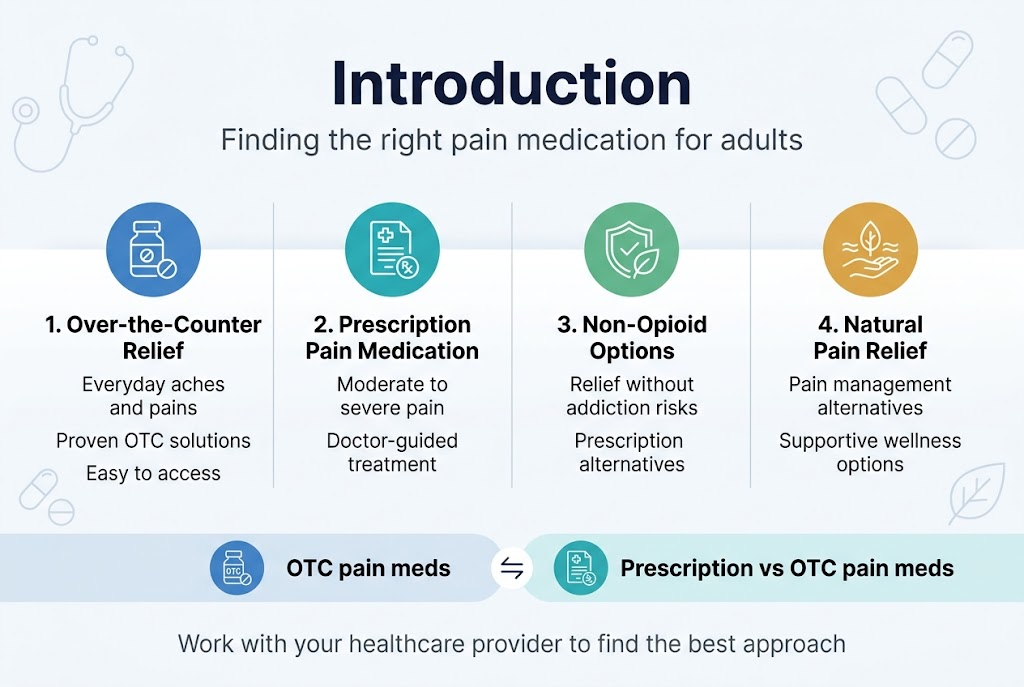 Introduction

Finding the right pain medication for adults

1. Over-the-Counter Relief

Everyday aches and pains

Proven OTC solutions

Easy to access

2. Prescription Pain Medication

Moderate to severe pain

Doctor-guided treatment

3. Non-Opioid Options

Relief without addiction risks

Prescription alternatives

4. Natural Pain Relief

Pain management alternatives

Supportive wellness options

OTC

OTC pain meds

Prescription vs OTC pain meds

Work with your healthcare provider to find the best approach